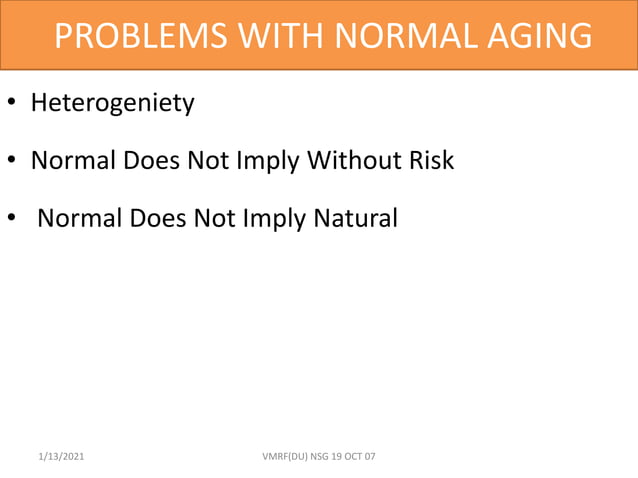 PROBLEMS WITH NORMAL AGING

• Heterogeniety

• Normal Does Not Imply Without Risk

• Normal Does Not Imply Natural

1/13/2021

VMRF(DU) NSG 19 OCT 07